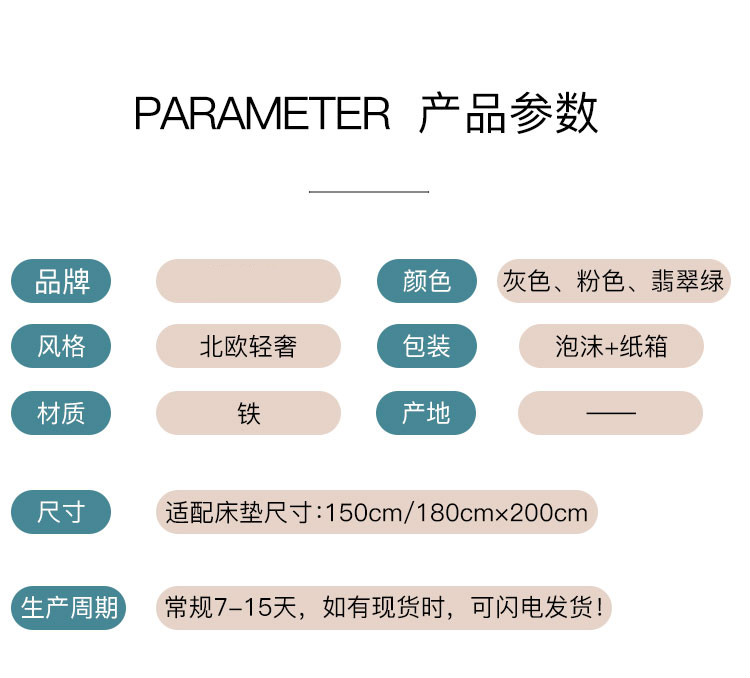 PARAMETER 产品参数

品牌

颜色 灰色、粉色、翡翠绿

风格 北欧轻奢

包装 泡沫+纸箱

材质 铁

产地 ——

尺寸 适配床垫尺寸:150cm/180cm×200cm

生产周期 常规7-15天，如有现货时，可闪电发货!